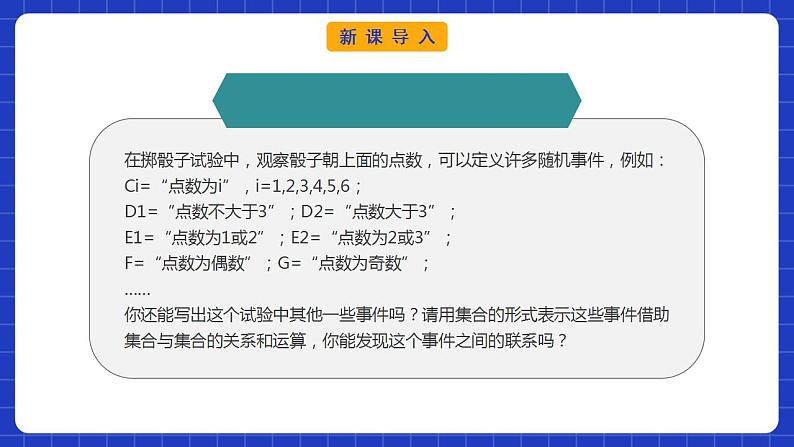 新课导入

在掷骰子试验中，观察骰子朝上面的点数，可以定义许多随机事件，例如：
Ci=“点数为i”，i=1,2,3,4,5,6；
D1=“点数不大于3”；D2=“点数大于3”；
E1=“点数为1或2”；E2=“点数为2或3”；
F=“点数为偶数”；G=“点数为奇数”；
......
你还能写出这个试验中其他一些事件吗？请用集合的形式表示这些事件借助集合与集合的关系和运算，你能发现这个事件之间的联系吗？